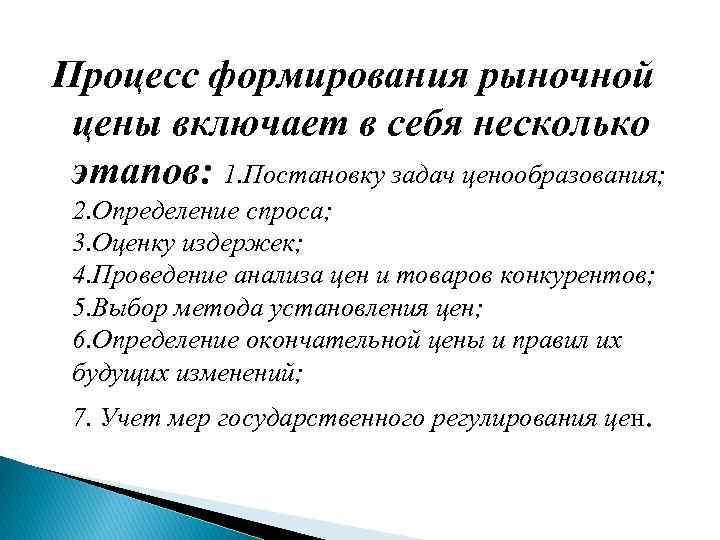 Процесс формирования рыночной цены включает в себя несколько этапов: 1.Постановку задач ценообразования;
2.Определение спроса;
3.Оценку издержек;
4.Проведение анализа цен и товаров конкурентов;
5.Выбор метода установления цен;
6.Определение окончательной цены и правил их будущих изменений;

7. Учет мер государственного регулирования цен.